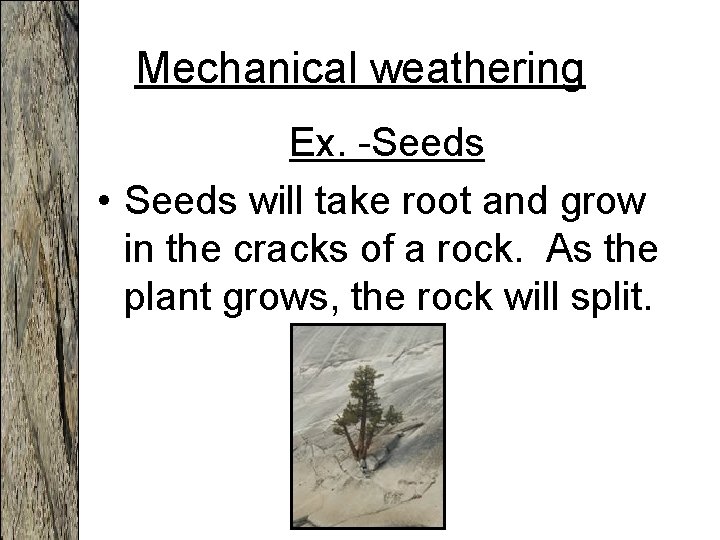 Mechanical weathering

Ex. -Seeds

• Seeds will take root and grow in the cracks of a rock. As the plant grows, the rock will split.